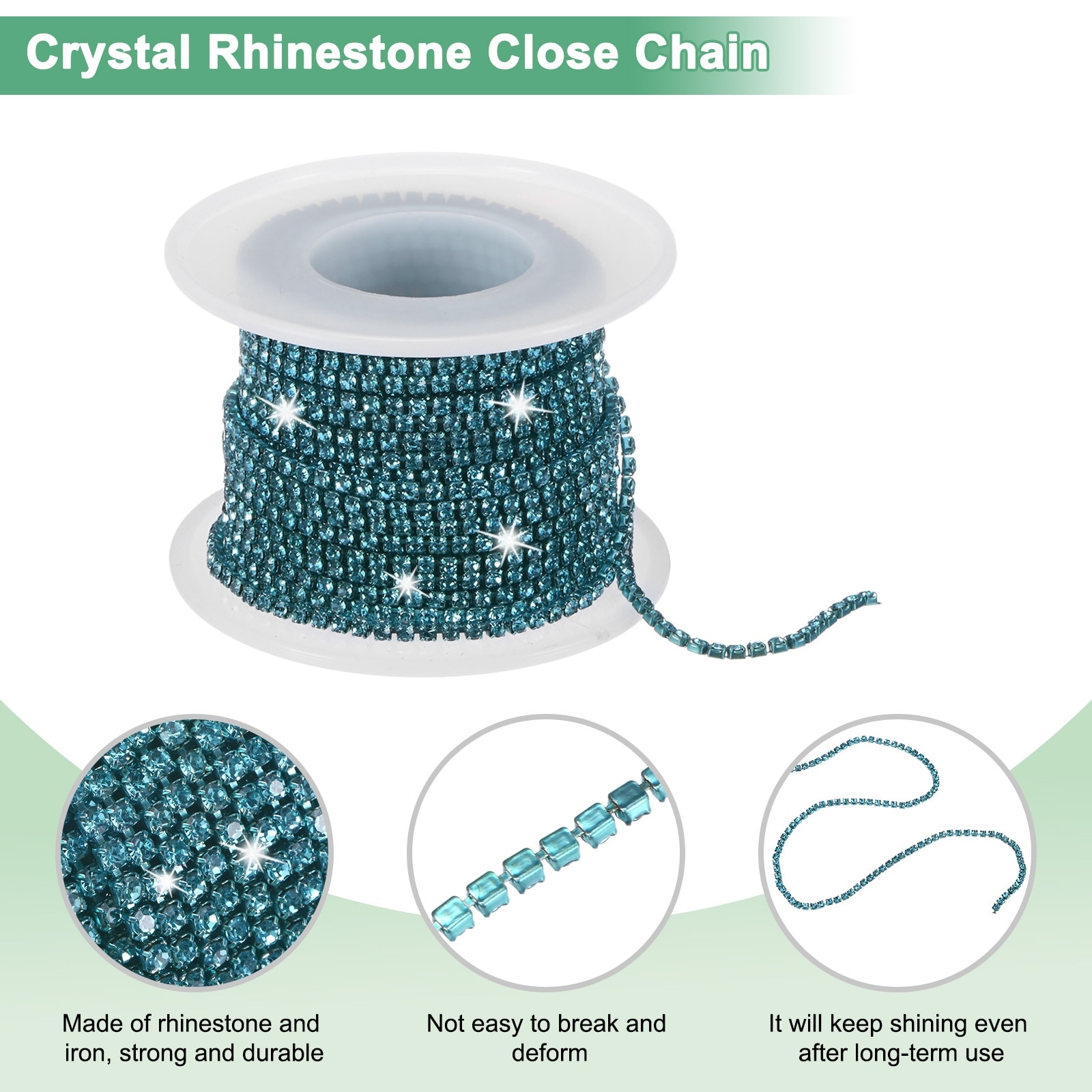 Crystal Rhinestone Close Chain

Made of rhinestone and iron, strong and durable

Not easy to break and deform

It will keep shining even after long-term use